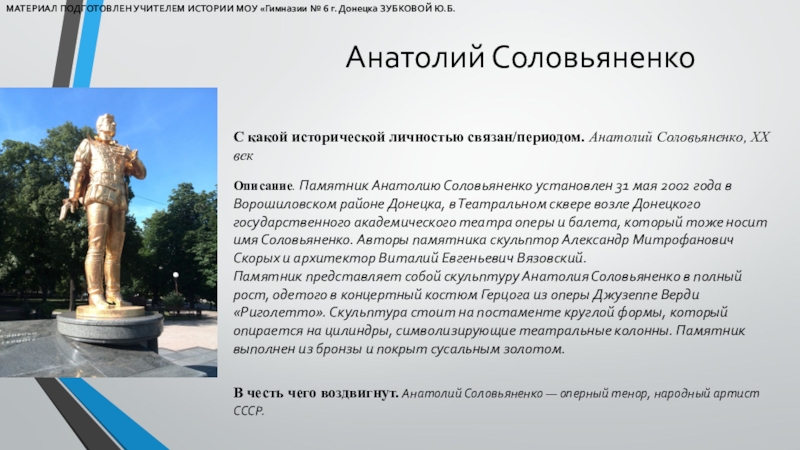 МАТЕРИАЛ ПОДГОТОВЛЕН УЧИТЕЛЕМ ИСТОРИИ МОУ «Гимназии № 6 г. Донецка ЗУБКОВОЙ Ю.Б.

Анатолий Соловьяненко

С какой исторической личностью связан/периодом. Анатолий Соловьяненко, XX век

Описание. Памятник Анатолию Соловьяненко установлен 31 мая 2002 года в Ворошиловском районе Донецка, в Театральном сквере возле Донецкого государственного академического театра оперы и балета, который тоже носит имя Соловьяненко. Авторы памятника скульптор Александр Митрофанович Скорых и архитектор Виталий Евгеньевич Вязовский.
Памятник представляет собой скульптуру Анатолия Соловьяненко в полный рост, одетого в концертный костюм Герцога из оперы Джузеппе Верди «Риголетто». Скульптура стоит на постаменте круглой формы, который опирается на цилиндры, символизирующие театральные колонны. Памятник выполнен из бронзы и покрыт сусальным золотом.

В честь чего воздвигнут. Анатолий Соловьяненко — оперный тенор, народный артист СССР.